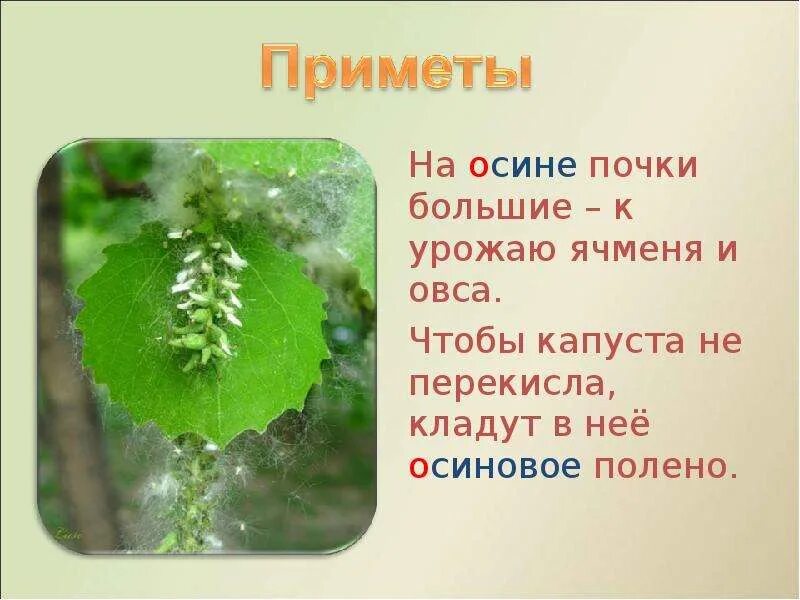 Приметы

На осине почки большие – к урожаю ячменя и овса.

Чтобы капуста не перекисла, кладут в неё осиновое полено.